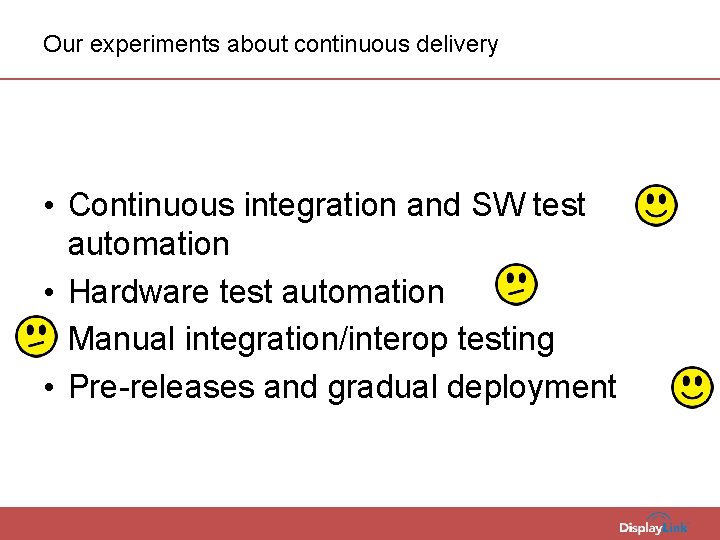 Our experiments about continuous delivery

• Continuous integration and SW test automation
• Hardware test automation
• Manual integration/interop testing
• Pre-releases and gradual deployment

DisplayLink